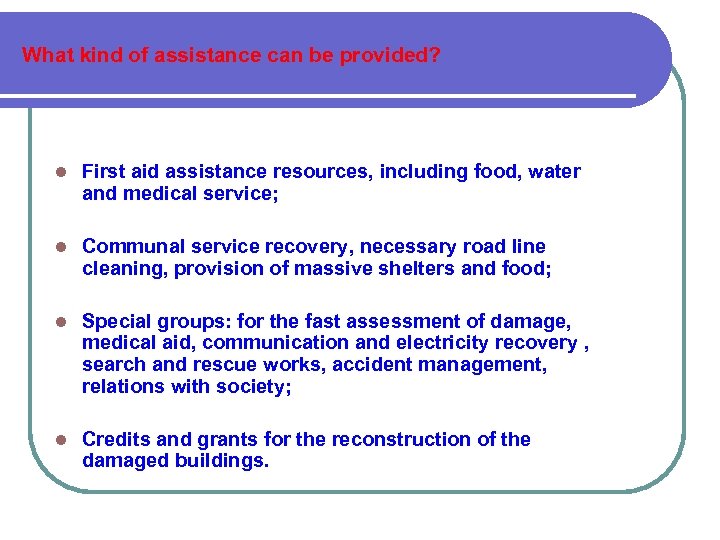 What kind of assistance can be provided?

- First aid assistance resources, including food, water and medical service;

- Communal service recovery, necessary road line cleaning, provision of massive shelters and food;

- Special groups: for the fast assessment of damage, medical aid, communication and electricity recovery , search and rescue works, accident management, relations with society;

- Credits and grants for the reconstruction of the damaged buildings.